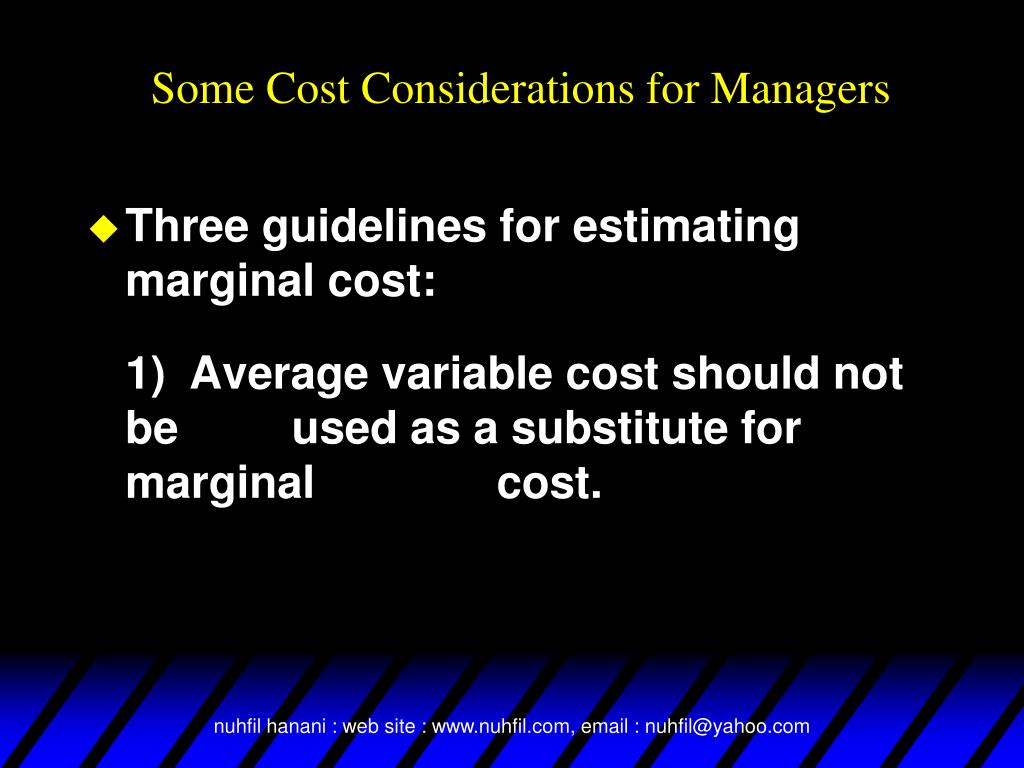 Some Cost Considerations for Managers

Three guidelines for estimating marginal cost:

1) Average variable cost should not be used as a substitute for marginal cost.

nuhfil hanani : web site : www.nuhfil.com, email : nuhfil@yahoo.com